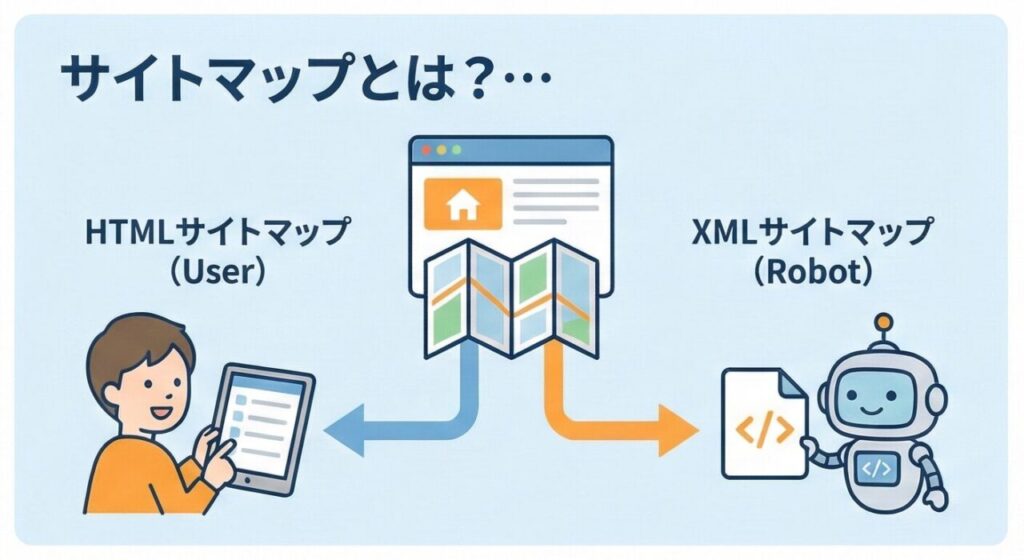 サイトマップとは？…

HTMLサイトマップ
（User）

XMLサイトマップ
（Robot）

</>

</>